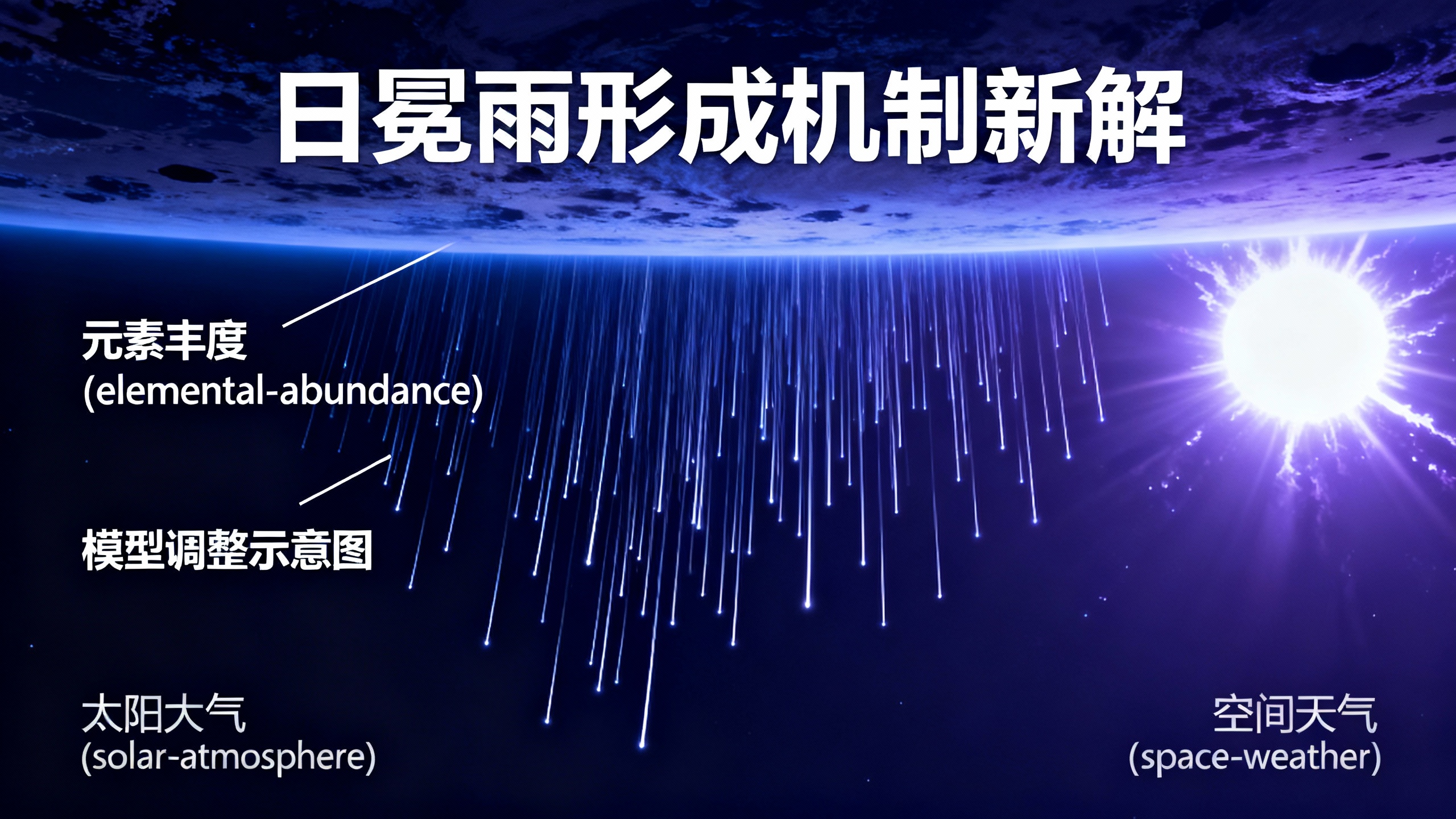 日冕雨形成机制新解

元素丰度
(elemental-abundance)

模型调整示意图

太阳大气
(solar-atmosphere)

空间天气
(space-weather)